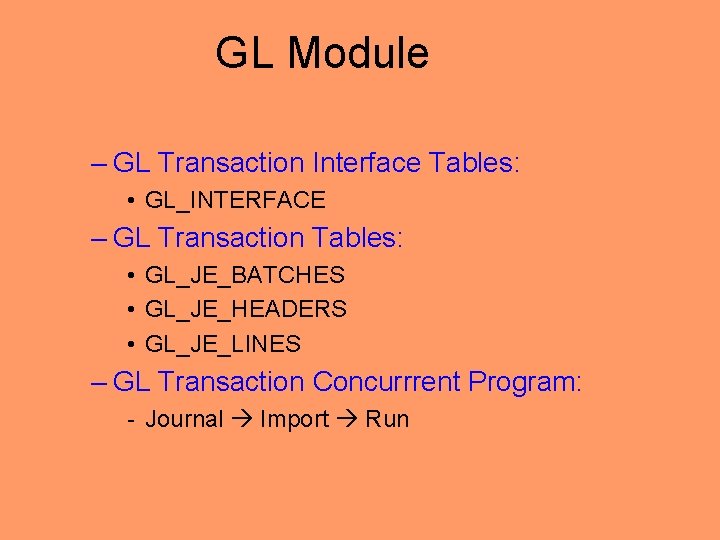 GL Module

– GL Transaction Interface Tables:

• GL_INTERFACE

– GL Transaction Tables:

• GL_JE_BATCHES
• GL_JE_HEADERS
• GL_JE_LINES

– GL Transaction Concurrrent Program:

- Journal → Import → Run